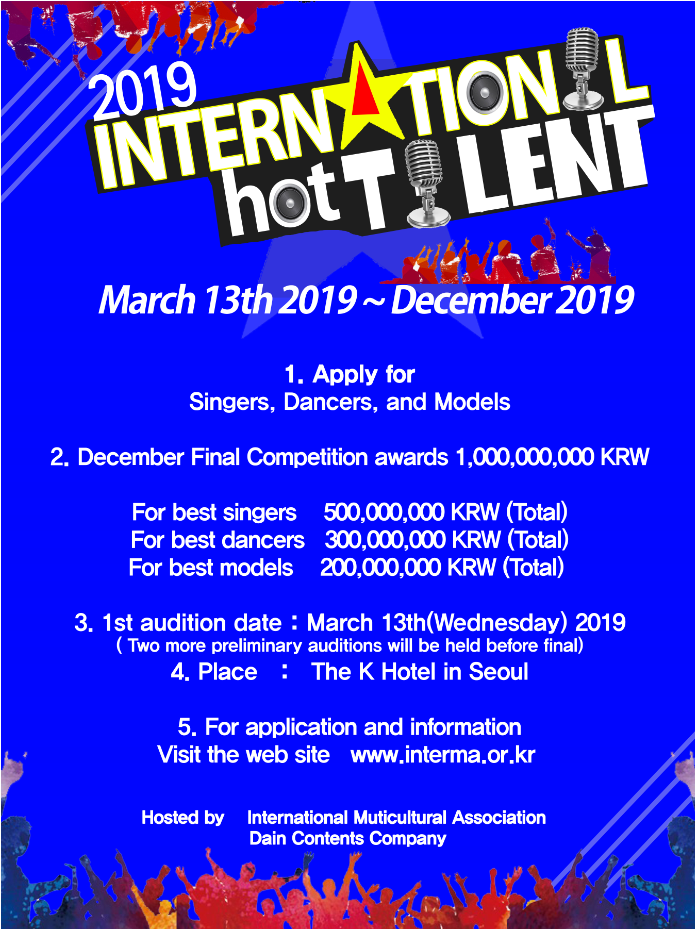 2019
INTERNATIONAL
hot TALENT

March 13th 2019 ~ December 2019

1. Apply for
Singers, Dancers, and Models

2. December Final Competition awards 1,000,000,000 KRW

For best singers 500,000,000 KRW (Total)
For best dancers 300,000,000 KRW (Total)
For best models 200,000,000 KRW (Total)

3. 1st audition date : March 13th(Wednesday) 2019
( Two more preliminary auditions will be held before final)
4. Place : The K Hotel in Seoul

5. For application and information
Visit the web site www.interma.or.kr

Hosted by International Muticultural Association
Dain Contents Company